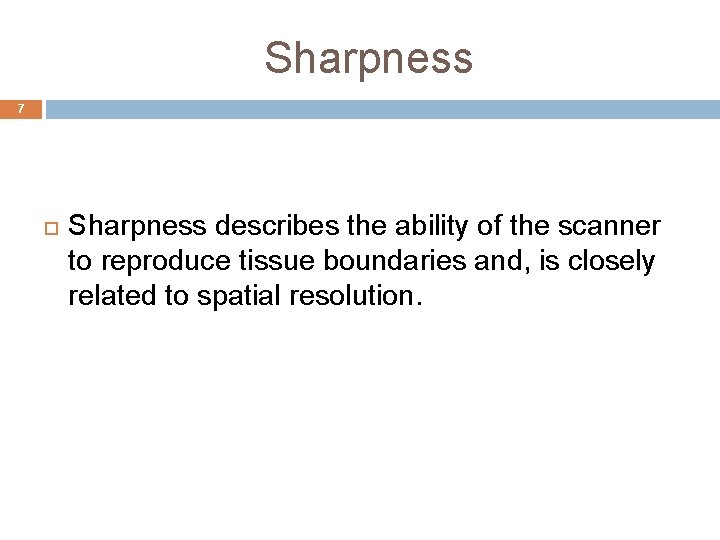 Sharpness

7

Sharpness describes the ability of the scanner to reproduce tissue boundaries and, is closely related to spatial resolution.